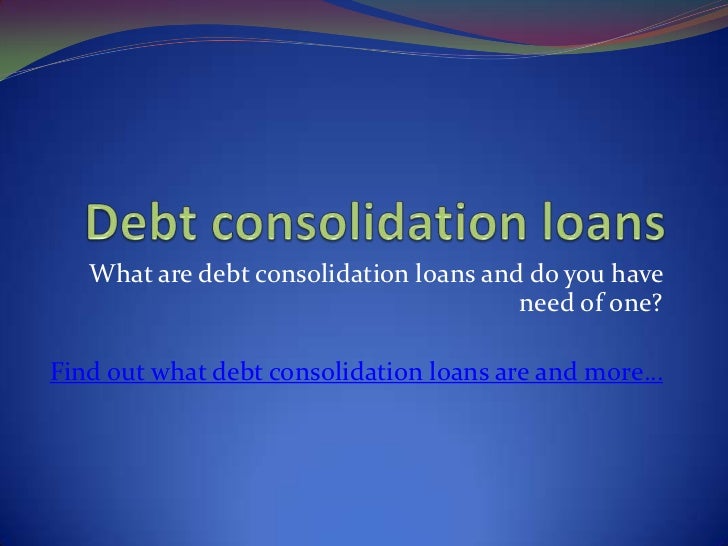 Debt consolidation loans

What are debt consolidation loans and do you have need of one?

Find out what debt consolidation loans are and more…